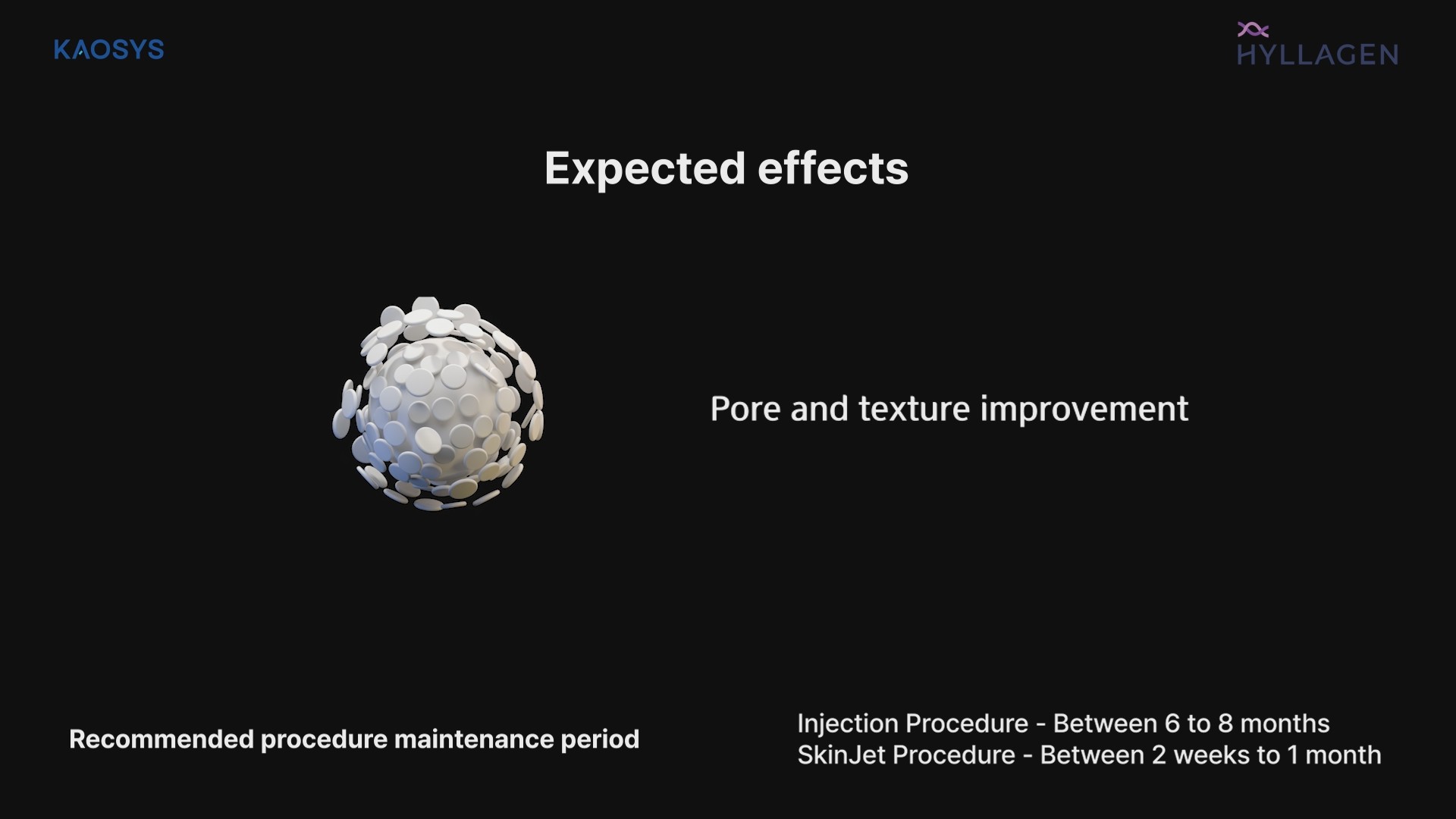 KAOSYS

HYLLAGEN

Expected effects

Pore and texture improvement

Recommended procedure maintenance period

Injection Procedure - Between 6 to 8 months
SkinJet Procedure - Between 2 weeks to 1 month